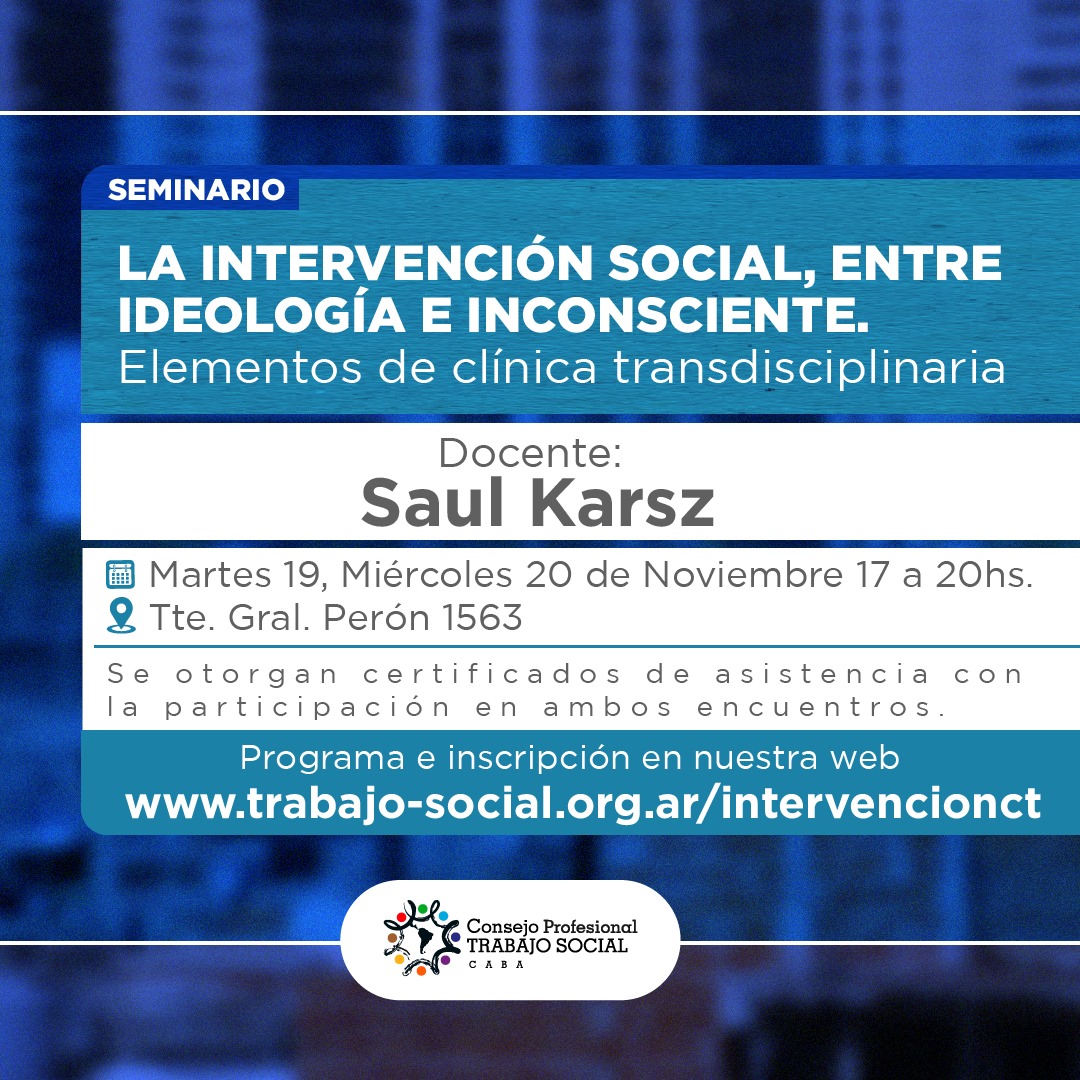 SEMINARIO

LA INTERVENCIÓN SOCIAL, ENTRE IDEOLOGÍA E INCONSCIENTE.
Elementos de clínica transdisciplinaria

Docente:
Saul Karsz

Martes 19, Miércoles 20 de Noviembre 17 a 20hs.
Tte. Gral. Perón 1563

Se otorgan certificados de asistencia con la participación en ambos encuentros.

Programa e inscripción en nuestra web
www.trabajo-social.org.ar/intervencionct

Consejo Profesional
TRABAJO SOCIAL
CABA